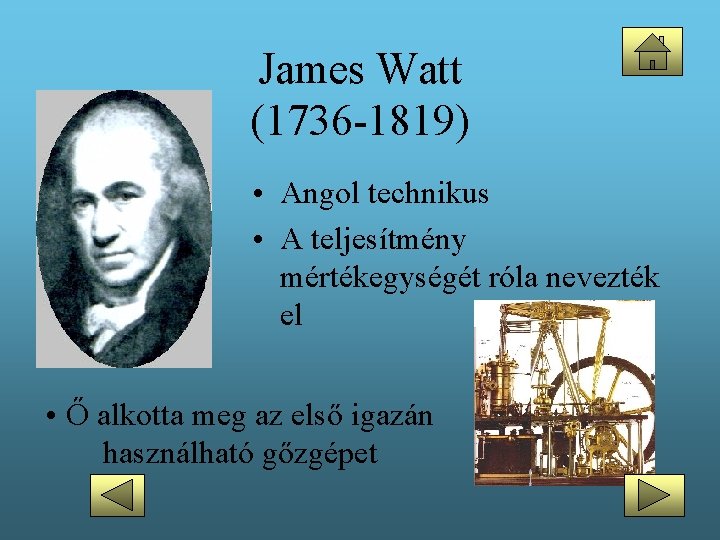 James Watt
(1736-1819)

• Angol technikus
• A teljesítmény mértékegységét róla nevezték el

• Ő alkotta meg az első igazán használható gőzgépet